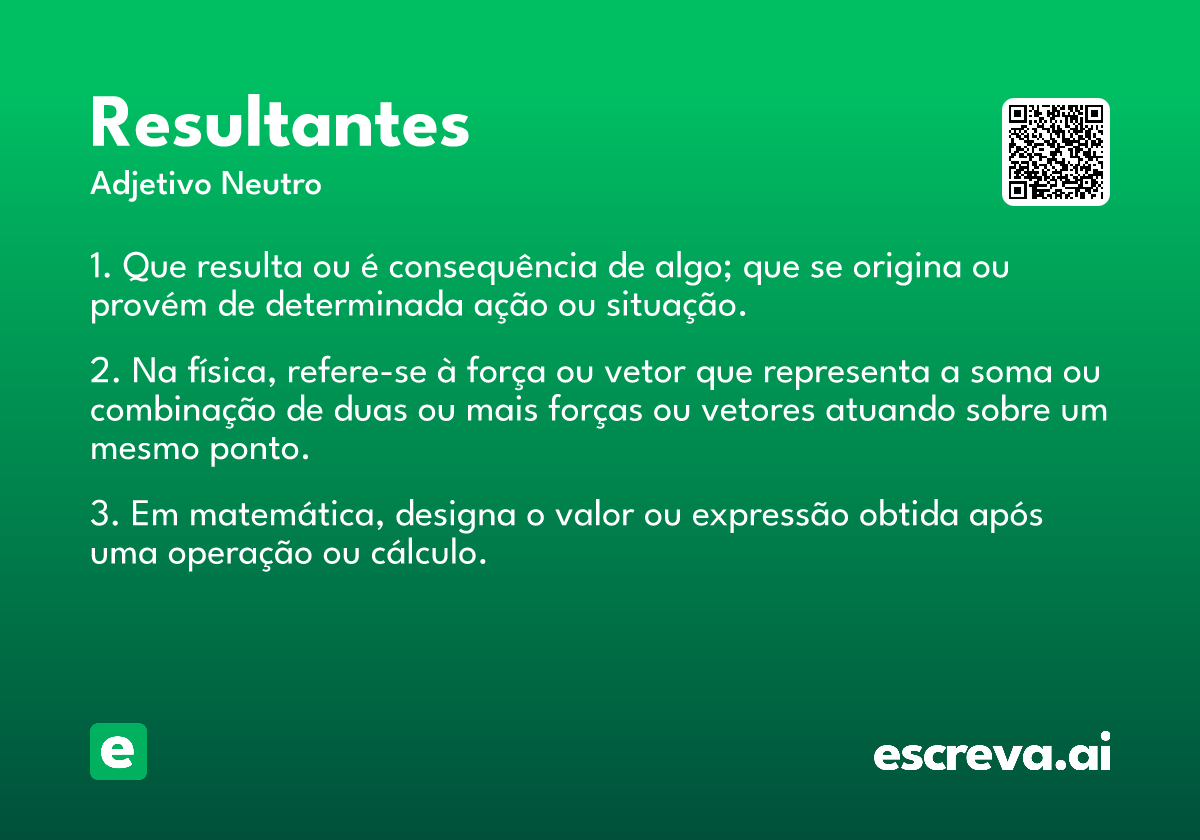 Resultantes
Adjetivo Neutro

1. Que resulta ou é consequência de algo; que se origina ou provém de determinada ação ou situação.

2. Na física, refere-se à força ou vetor que representa a soma ou combinação de duas ou mais forças ou vetores atuando sobre um mesmo ponto.

3. Em matemática, designa o valor ou expressão obtida após uma operação ou cálculo.

e

escreva.ai